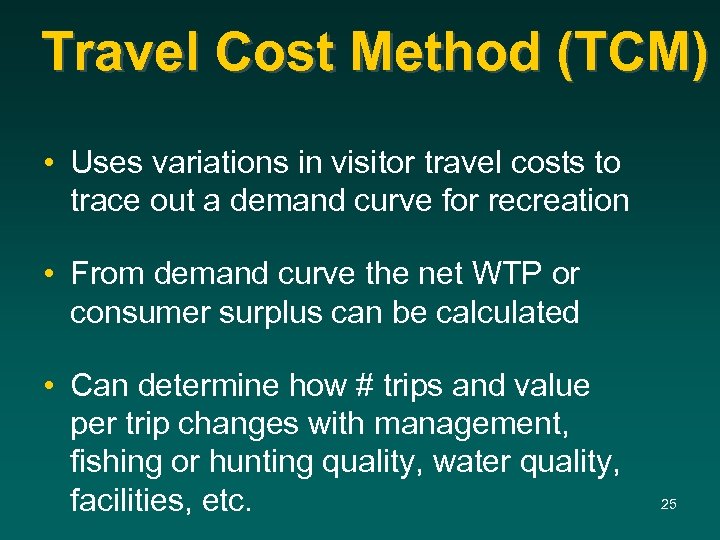 Travel Cost Method (TCM)

• Uses variations in visitor travel costs to trace out a demand curve for recreation

• From demand curve the net WTP or consumer surplus can be calculated

• Can determine how # trips and value per trip changes with management, fishing or hunting quality, water quality, facilities, etc.

25